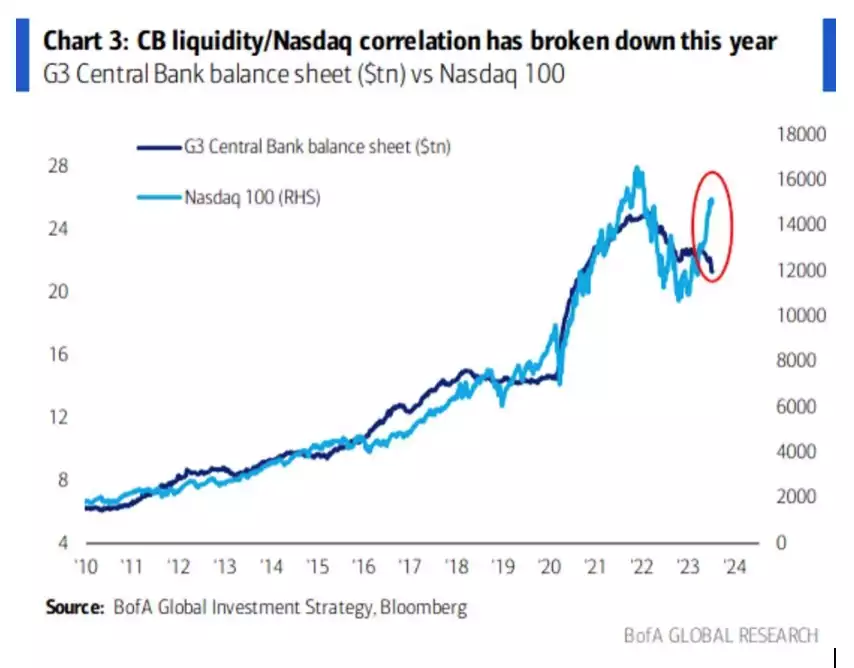 Chart 3: CB liquidity/Nasdaq correlation has broken down this year
G3 Central Bank balance sheet ($tn) vs Nasdaq 100

G3 Central Bank balance sheet ($tn)
Nasdaq 100 (RHS)

28
24
20
16
12
8
4

18000
16000
14000
12000
10000
8000
6000
4000
2000
0

'10 '11 '12 '13 '14 '15 '16 '17 '18 '19 '20 '21 '22 '23 '24

Source: BofA Global Investment Strategy, Bloomberg

BofA GLOBAL RESEARCH